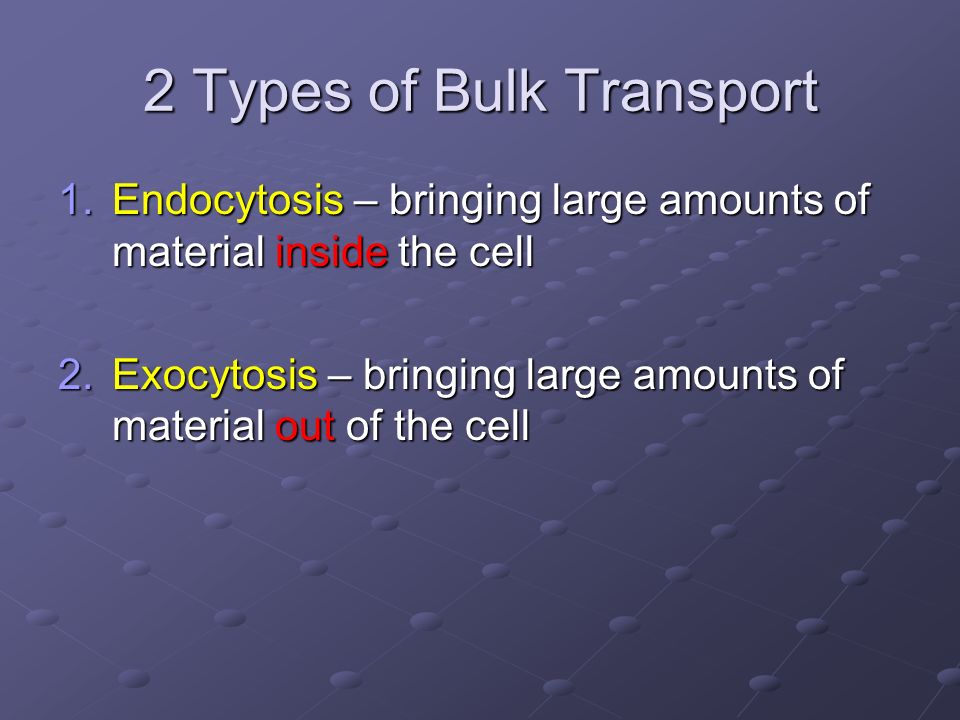 2 Types of Bulk Transport

1. Endocytosis – bringing large amounts of material inside the cell

2. Exocytosis – bringing large amounts of material out of the cell